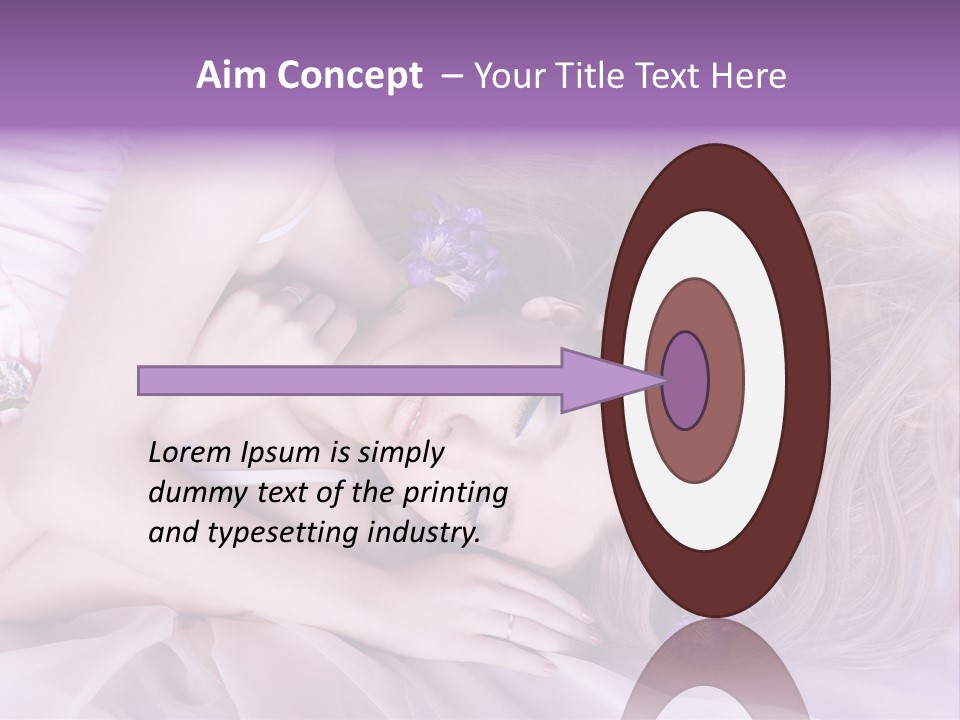 Aim Concept – Your Title Text Here

Lorem Ipsum is simply dummy text of the printing and typesetting industry.